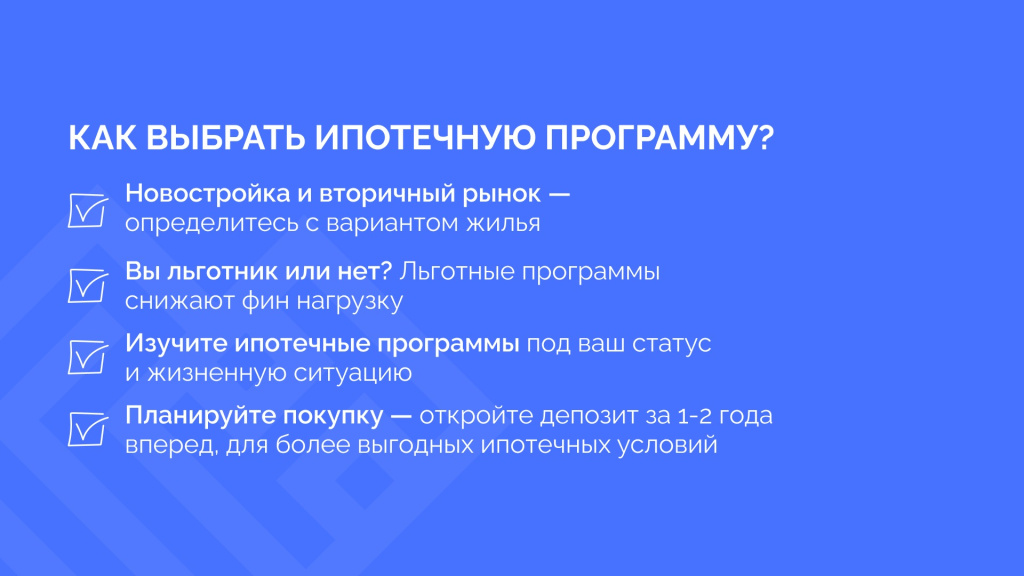 КАК ВЫБРАТЬ ИПОТЕЧНУЮ ПРОГРАММУ?

Новостройка и вторичный рынок — определитесь с вариантом жилья

Вы льготник или нет? Льготные программы снижают фин нагрузку

Изучите ипотечные программы под ваш статус и жизненную ситуацию

Планируйте покупку — откройте депозит за 1-2 года вперед, для более выгодных ипотечных условий